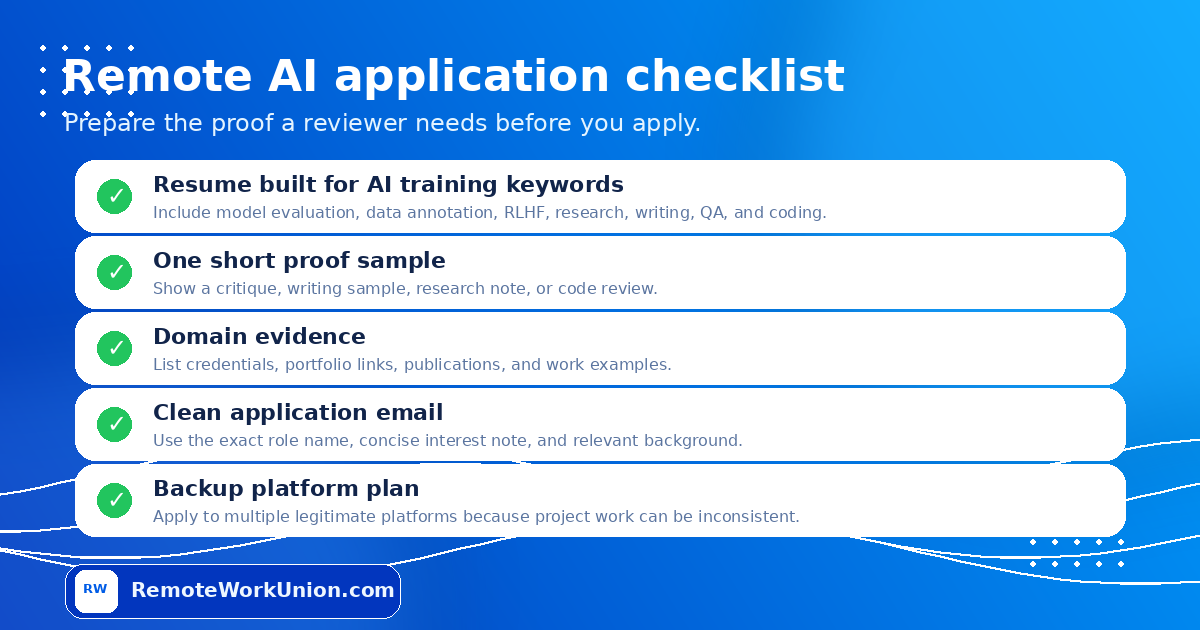 Remote AI application checklist

Prepare the proof a reviewer needs before you apply.

✓ Resume built for AI training keywords
Include model evaluation, data annotation, RLHF, research, writing, QA, and coding.

✓ One short proof sample
Show a critique, writing sample, research note, or code review.

✓ Domain evidence
List credentials, portfolio links, publications, and work examples.

✓ Clean application email
Use the exact role name, concise interest note, and relevant background.

✓ Backup platform plan
Apply to multiple legitimate platforms because project work can be inconsistent.

RW RemoteWorkUnion.com